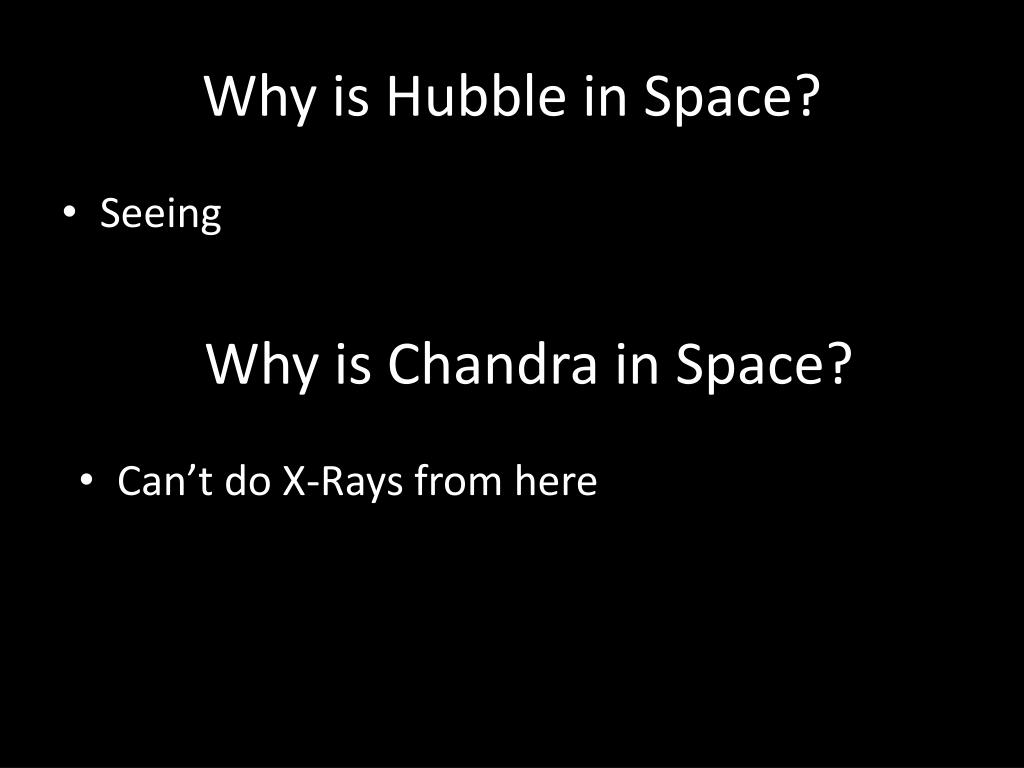 Why is Hubble in Space?

• Seeing

Why is Chandra in Space?

• Can’t do X-Rays from here